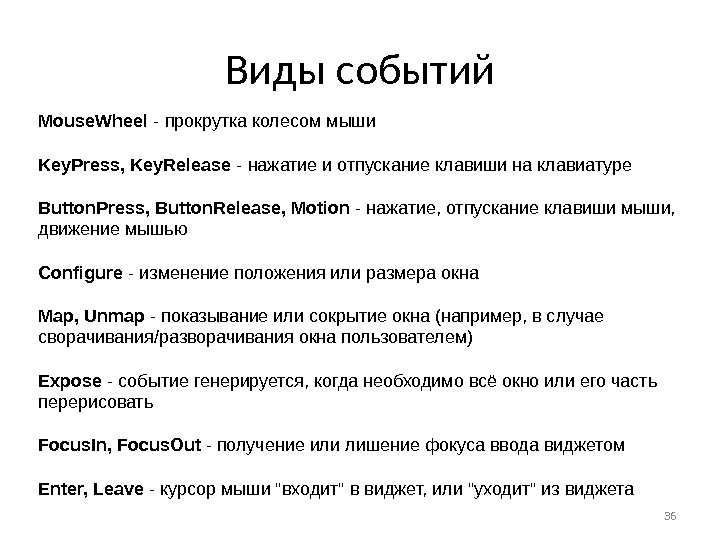 Виды событий

MouseWheel - прокрутка колесом мыши

KeyPress, KeyRelease - нажатие и отпускание клавиши на клавиатуре

ButtonPress, ButtonRelease, Motion - нажатие, отпускание клавиши мыши, движение мышью

Configure - изменение положения или размера окна

Map, Unmap - показывание или сокрытие окна (например, в случае сворачивания/разворачивания окна пользователем)

Expose - событие генерируется, когда необходимо всё окно или его часть перерисовать

FocusIn, FocusOut - получение или лишение фокуса ввода виджетом

Enter, Leave - курсор мыши "входит" в виджет, или "уходит" из виджета

36